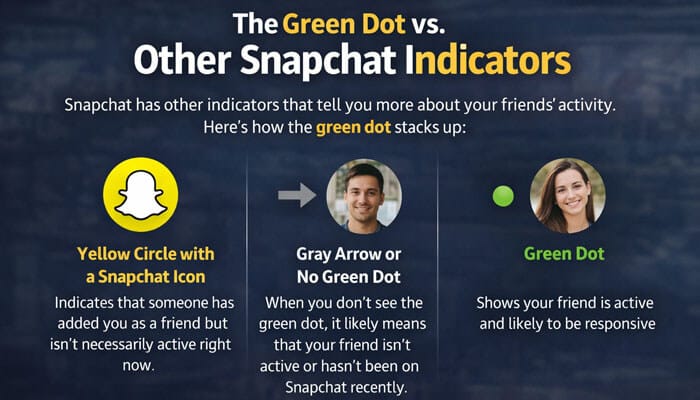 The Green Dot vs.
Other Snapchat Indicators

Snapchat has other indicators that tell you more about your friends' activity. Here's how the green dot stacks up:

Yellow Circle with a Snapchat Icon
Indicates that someone has added you as a friend but isn't necessarily active right now.

Gray Arrow or No Green Dot
When you don't see the green dot, it likely means that your friend isn't active or hasn't been on Snapchat recently.

Green Dot
Shows your friend is active and likely to be responsive